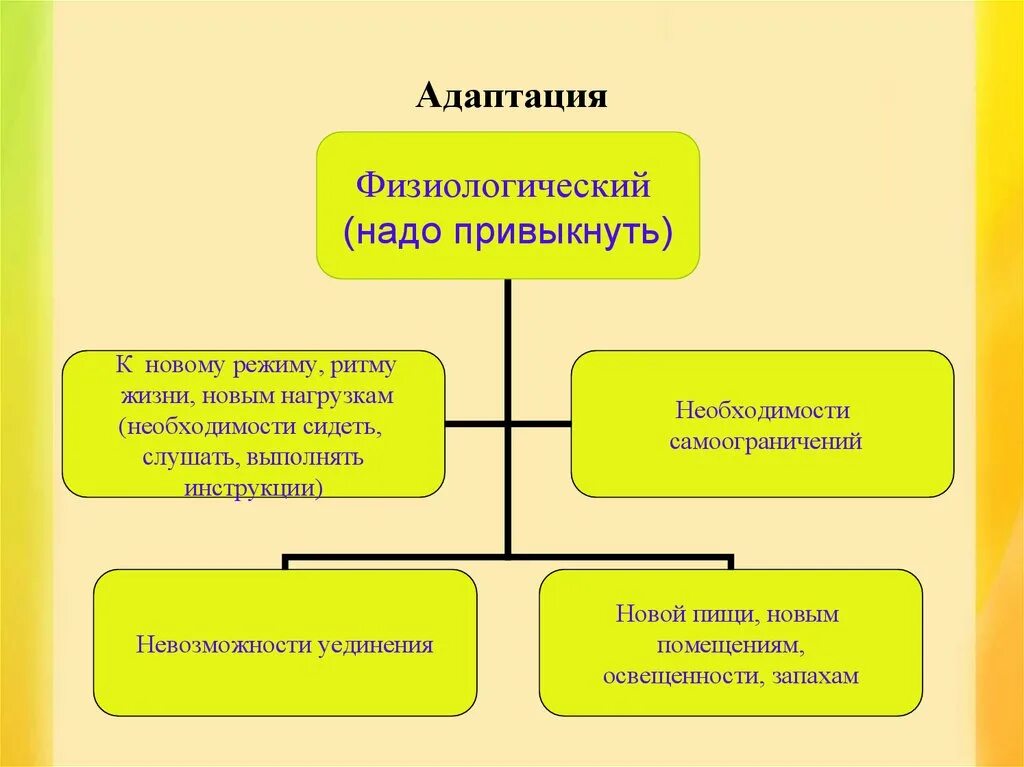 Адаптация

Физиологический (надо привыкнуть)

К новому режиму, ритму жизни, новым нагрузкам (необходимости сидеть, слушать, выполнять инструкции)

Необходимости самоограничений

Невозможности уединения

Новой пищи, новым помещениям, освещенности, запахам